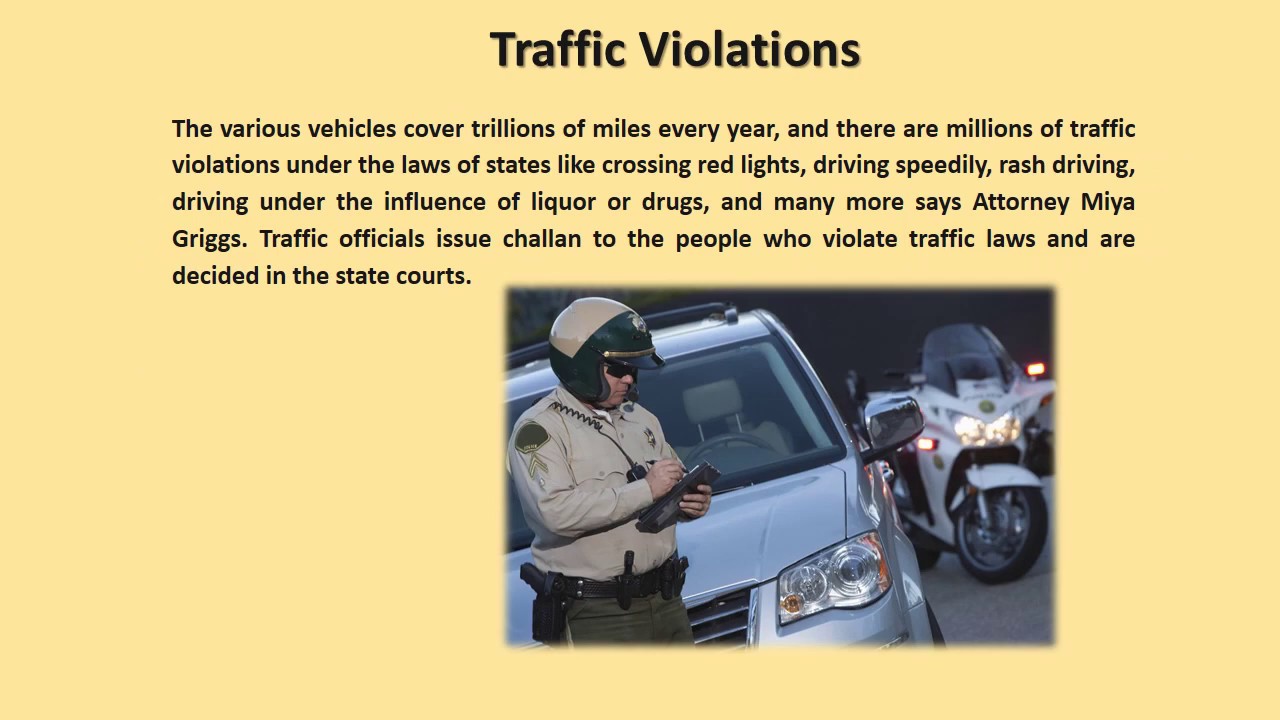 Traffic Violations

The various vehicles cover trillions of miles every year, and there are millions of traffic violations under the laws of states like crossing red lights, driving speedily, rash driving, driving under the influence of liquor or drugs, and many more says Attorney Miya Griggs. Traffic officials issue challan to the people who violate traffic laws and are decided in the state courts.